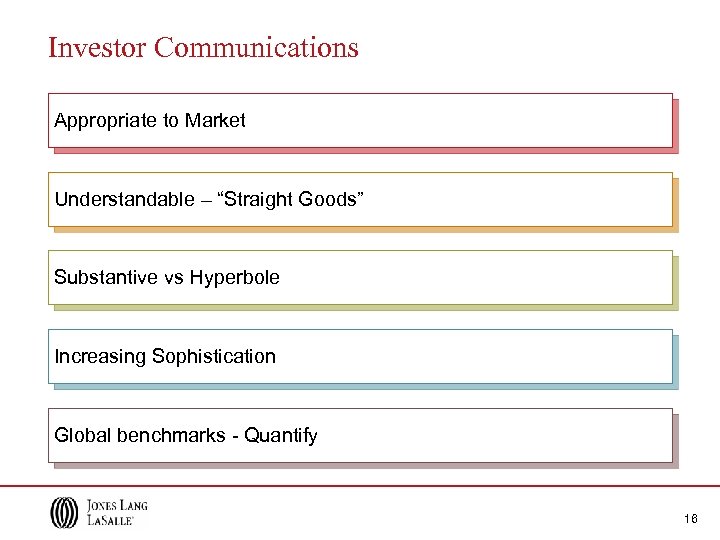 Investor Communications

Appropriate to Market

Understandable – “Straight Goods”

Substantive vs Hyperbole

Increasing Sophistication

Global benchmarks - Quantify

JONES LANG LASALLE

16